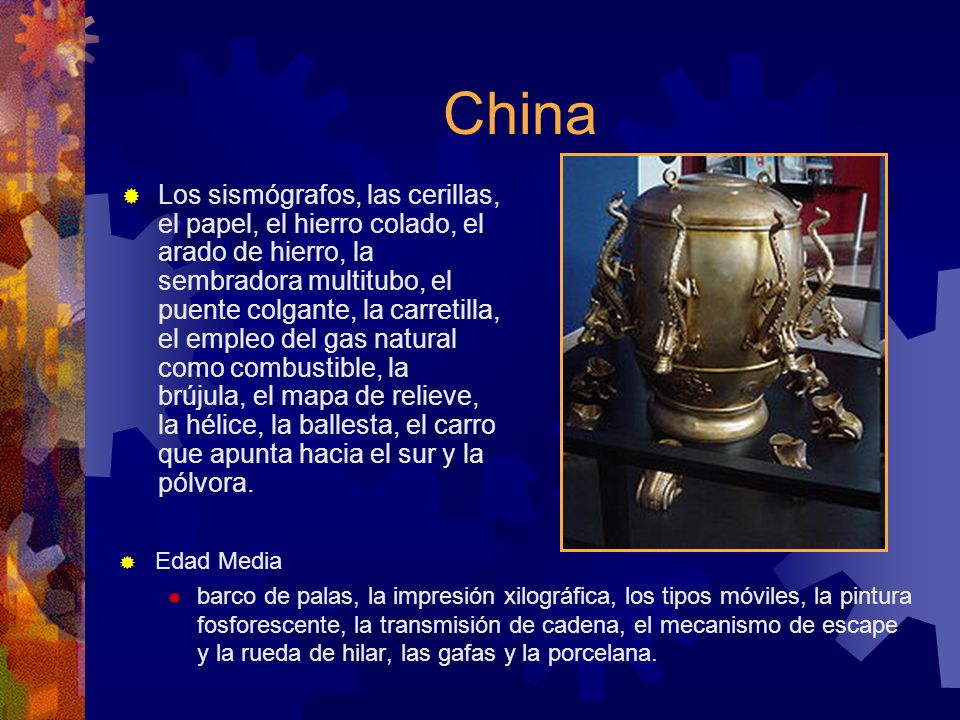 China

Los sismógrafos, las cerillas, el papel, el hierro colado, el arado de hierro, la sembradora multitubo, el puente colgante, la carretilla, el empleo del gas natural como combustible, la brújula, el mapa de relieve, la hélice, la ballesta, el carro que apunta hacia el sur y la pólvora.

Edad Media

barco de palas, la impresión xilográfica, los tipos móviles, la pintura fosforescente, la transmisión de cadena, el mecanismo de escape y la rueda de hilar, las gafas y la porcelana.